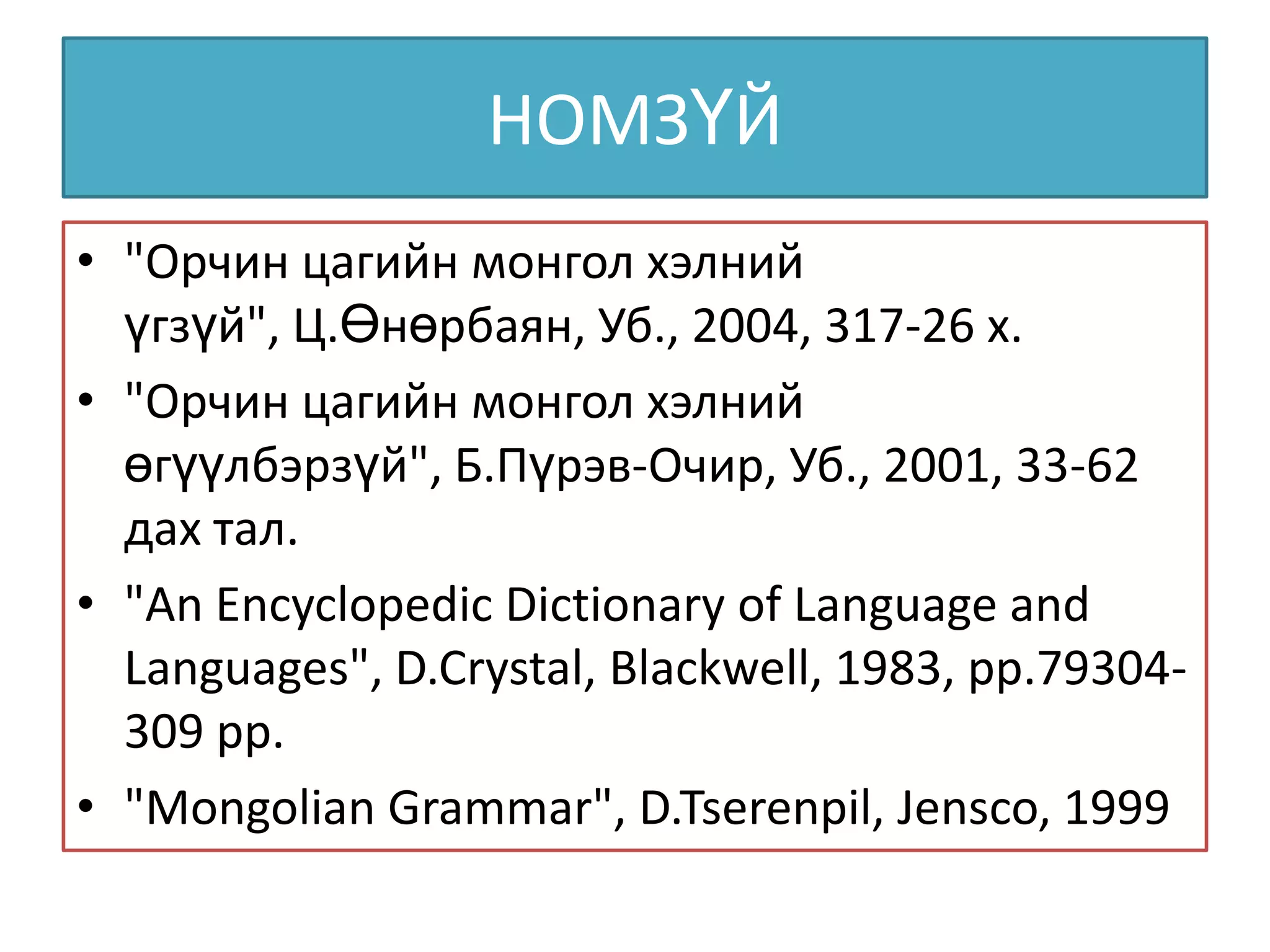 НОМЗҮЙ

• "Орчин цагийн монгол хэлний үгзүй", Ц.Өнөрбаян, Уб., 2004, 317-26 х.
• "Орчин цагийн монгол хэлний өгүүлбэрзүй", Б.Пүрэв-Очир, Уб., 2001, 33-62 дах тал.
• "An Encyclopedic Dictionary of Language and Languages", D.Crystal, Blackwell, 1983, pp.79304-309 pp.
• "Mongolian Grammar", D.Tserenpil, Jensco, 1999